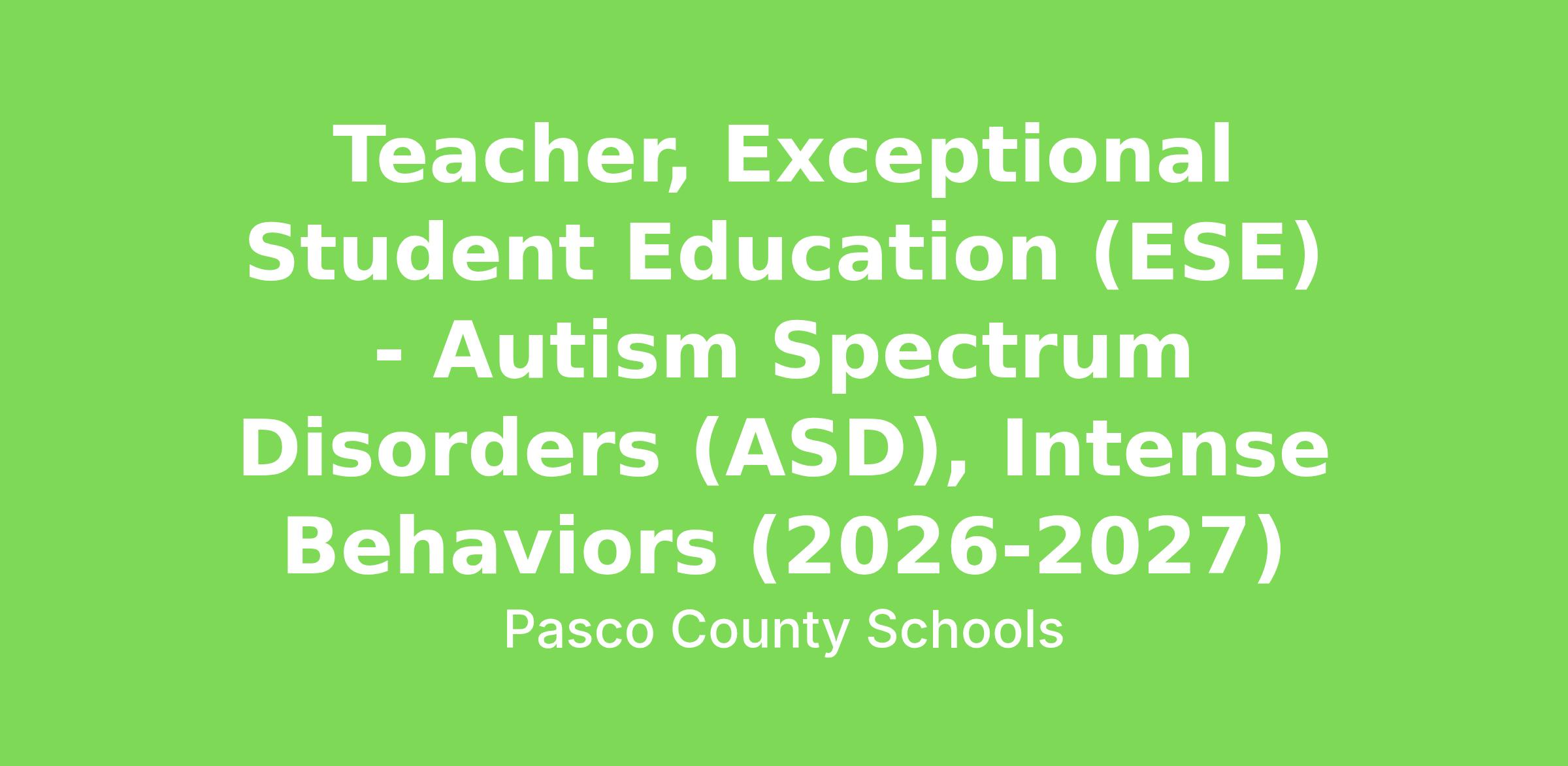 Teacher, Exceptional Student Education (ESE) - Autism Spectrum Disorders (ASD), Intense Behaviors (2026-2027)

Pasco County Schools